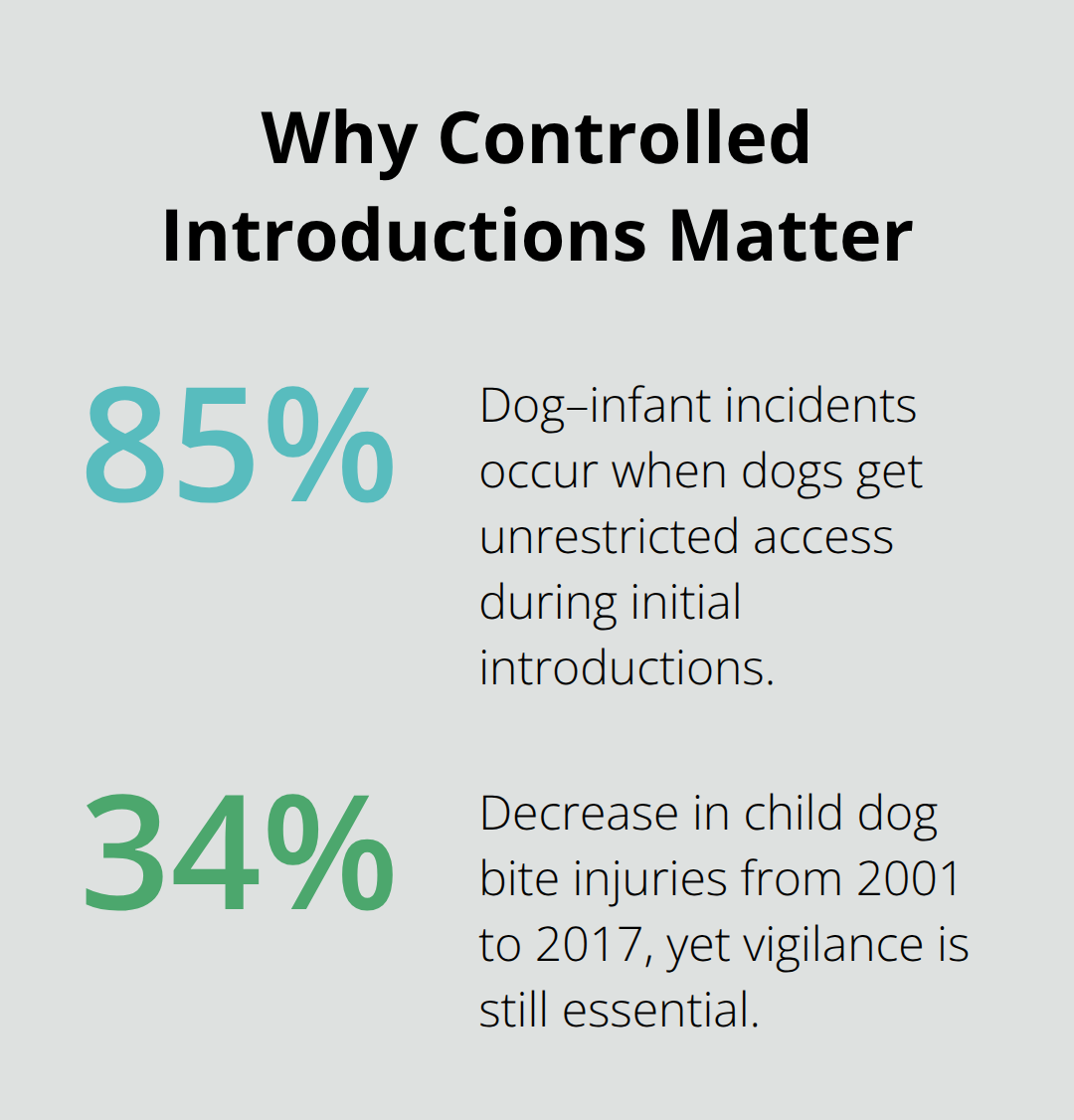 Why Controlled Introductions Matter

85%

Dog–infant incidents occur when dogs get unrestricted access during initial introductions.

34%

Decrease in child dog bite injuries from 2001 to 2017, yet vigilance is still essential.